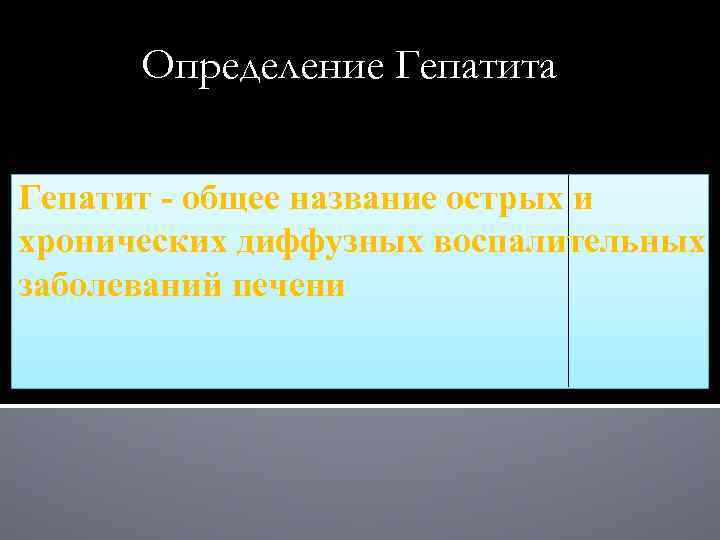 Определение Гепатита

Гепатит - общее название острых и хронических диффузных воспалительных заболеваний печени